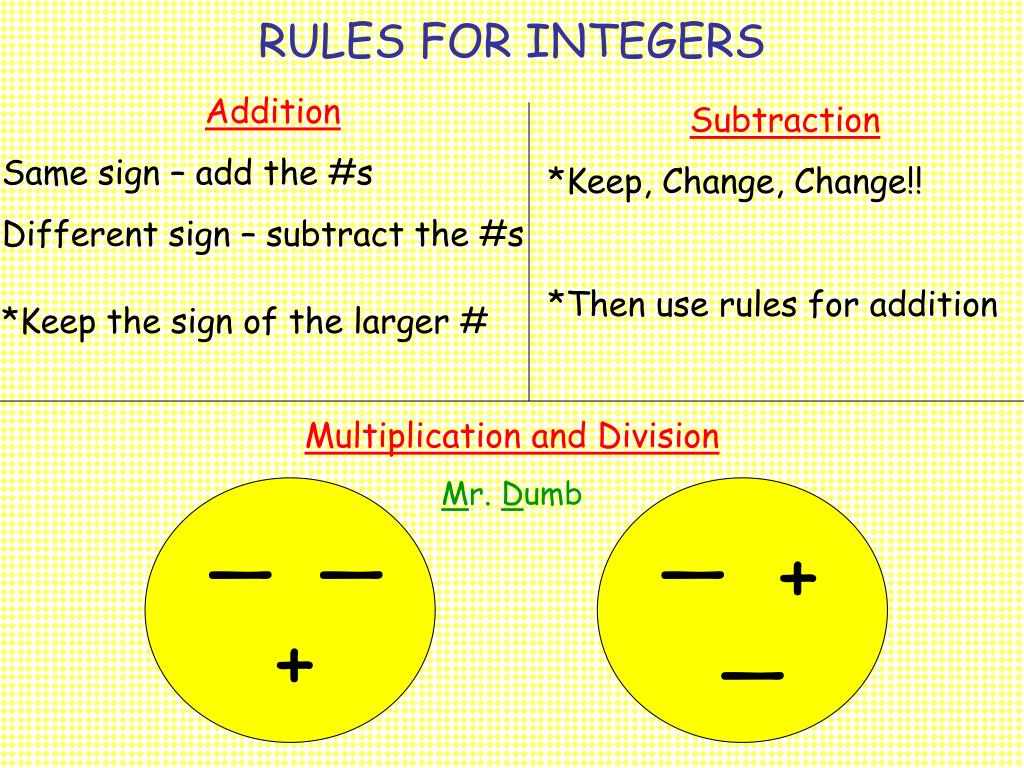 RULES FOR INTEGERS

Addition

Same sign – add the #s

Different sign – subtract the #s

*Keep the sign of the larger #

Subtraction

*Keep, Change, Change!!

*Then use rules for addition

Multiplication and Division

Mr. Dumb

— —
+

— +
—